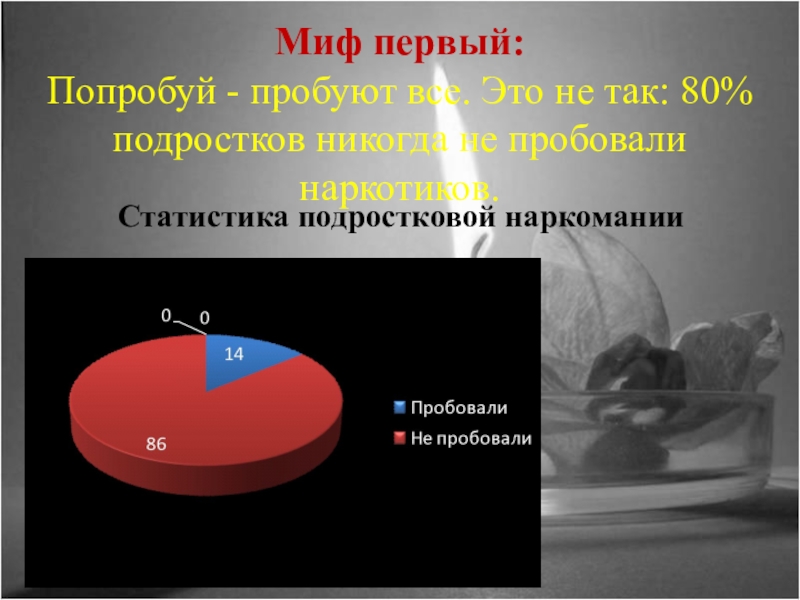 Миф первый:
Попробуй - пробуют все. Это не так: 80% подростков никогда не пробовали наркотиков.

Статистика подростковой наркомании

0 0
14
86

Пробовали
Не пробовали